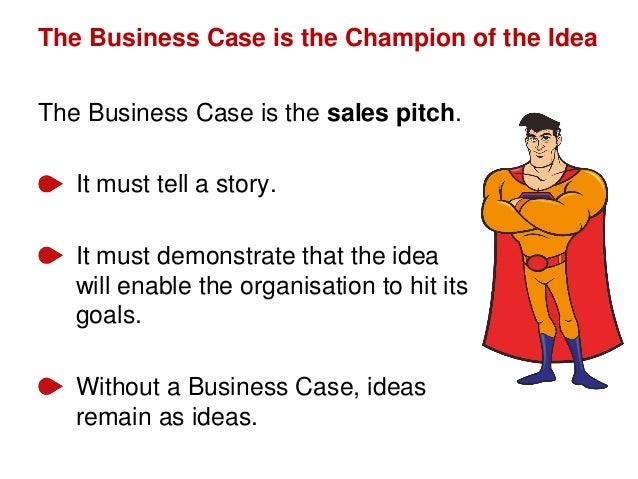 The Business Case is the Champion of the Idea

The Business Case is the sales pitch.

It must tell a story.

It must demonstrate that the idea will enable the organisation to hit its goals.

Without a Business Case, ideas remain as ideas.